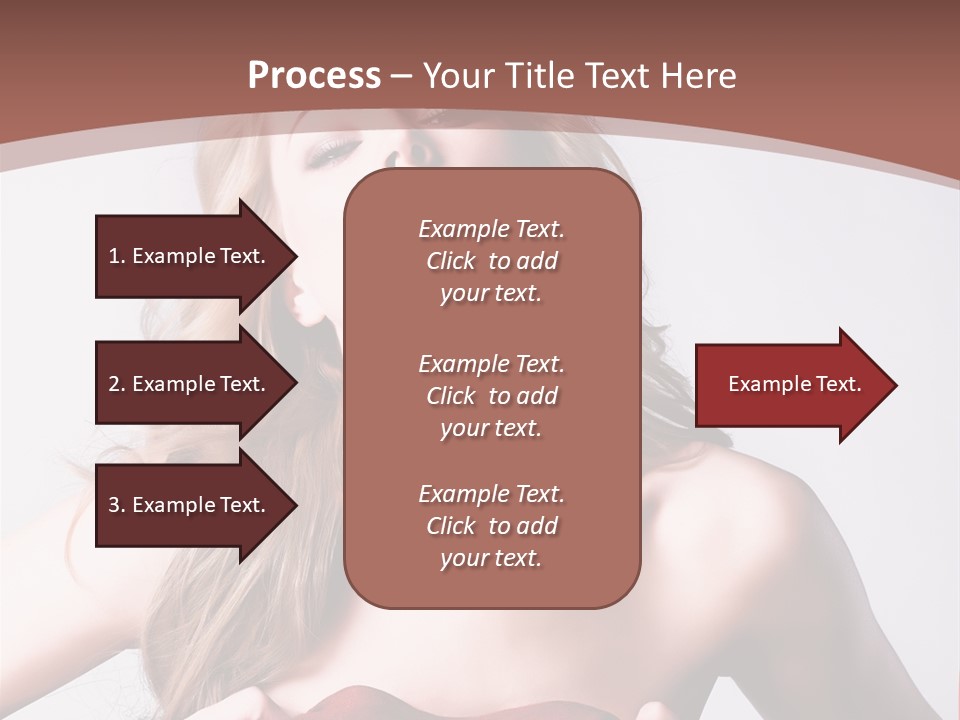 Process – Your Title Text Here

1. Example Text.

2. Example Text.

3. Example Text.

Example Text.
Click to add
your text.

Example Text.
Click to add
your text.

Example Text.
Click to add
your text.

Example Text.